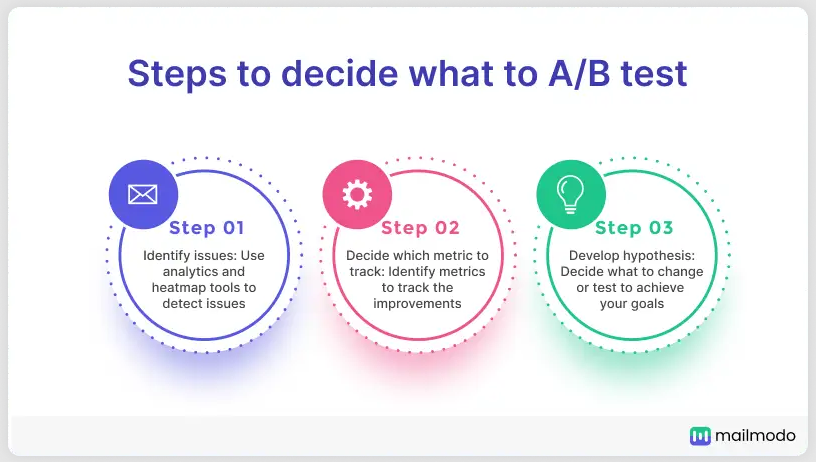 Steps to decide what to A/B test

Step 01
Identify issues: Use analytics and heatmap tools to detect issues

Step 02
Decide which metric to track: Identify metrics to track the improvements

Step 03
Develop hypothesis: Decide what to change or test to achieve your goals

mailmodo